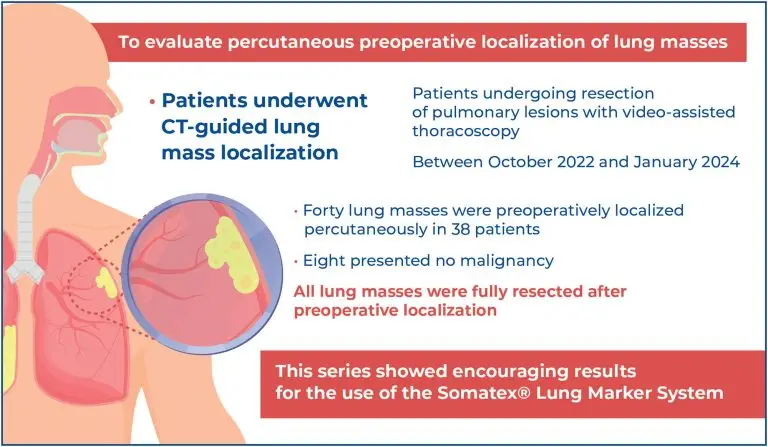 To evaluate percutaneous preoperative localization of lung masses

• Patients underwent CT-guided lung mass localization

Patients undergoing resection of pulmonary lesions with video-assisted thoracoscopy

Between October 2022 and January 2024

• Forty lung masses were preoperatively localized percutaneously in 38 patients

• Eight presented no malignancy

All lung masses were fully resected after preoperative localization

This series showed encouraging results for the use of the Somatex® Lung Marker System